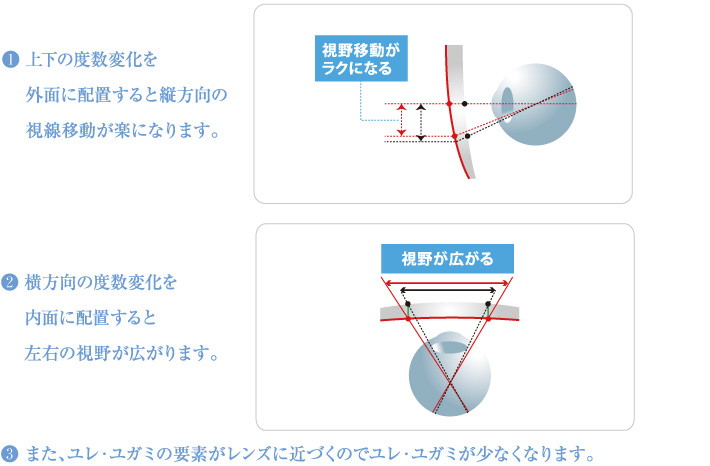 ❶ 上下の度数変化を外面に配置すると縦方向の視線移動が楽になります。

視野移動がラクになる

❷ 横方向の度数変化を内面に配置すると左右の視野が広がります。

視野が広がる

❸ また、ユレ・ユガミの要素がレンズに近づくのでユレ・ユガミが少なくなります。